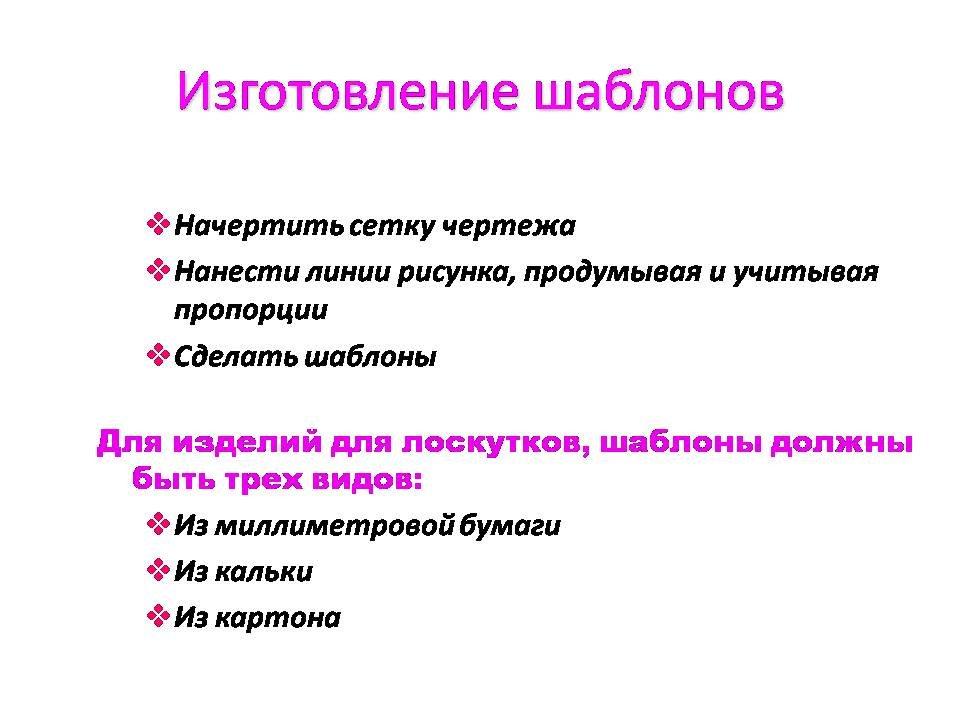 Изготовление шаблонов

❖ Начертить сетку чертежа
❖ Нанести линии рисунка, продумывая и учитывая пропорции
❖ Сделать шаблоны

Для изделий для лоскутков, шаблоны должны быть трех видов:
❖ Из миллиметровой бумаги
❖ Из кальки
❖ Из картона